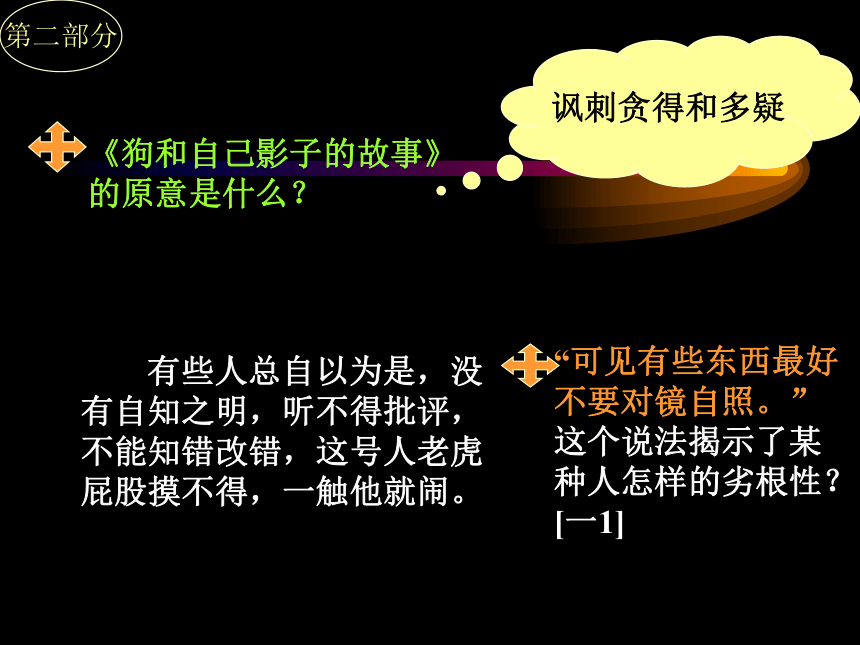 第二部分

讽刺贪得和多疑

《狗和自己影子的故事》的原意是什么？

有些人总自以为是，没有自知之明，听不得批评，不能知错改错，这号人老虎屁股摸不得，一触他就闹。

“可见有些东西最好不要对镜自照。”这个说法揭示了某种人怎样的劣根性？[一1]